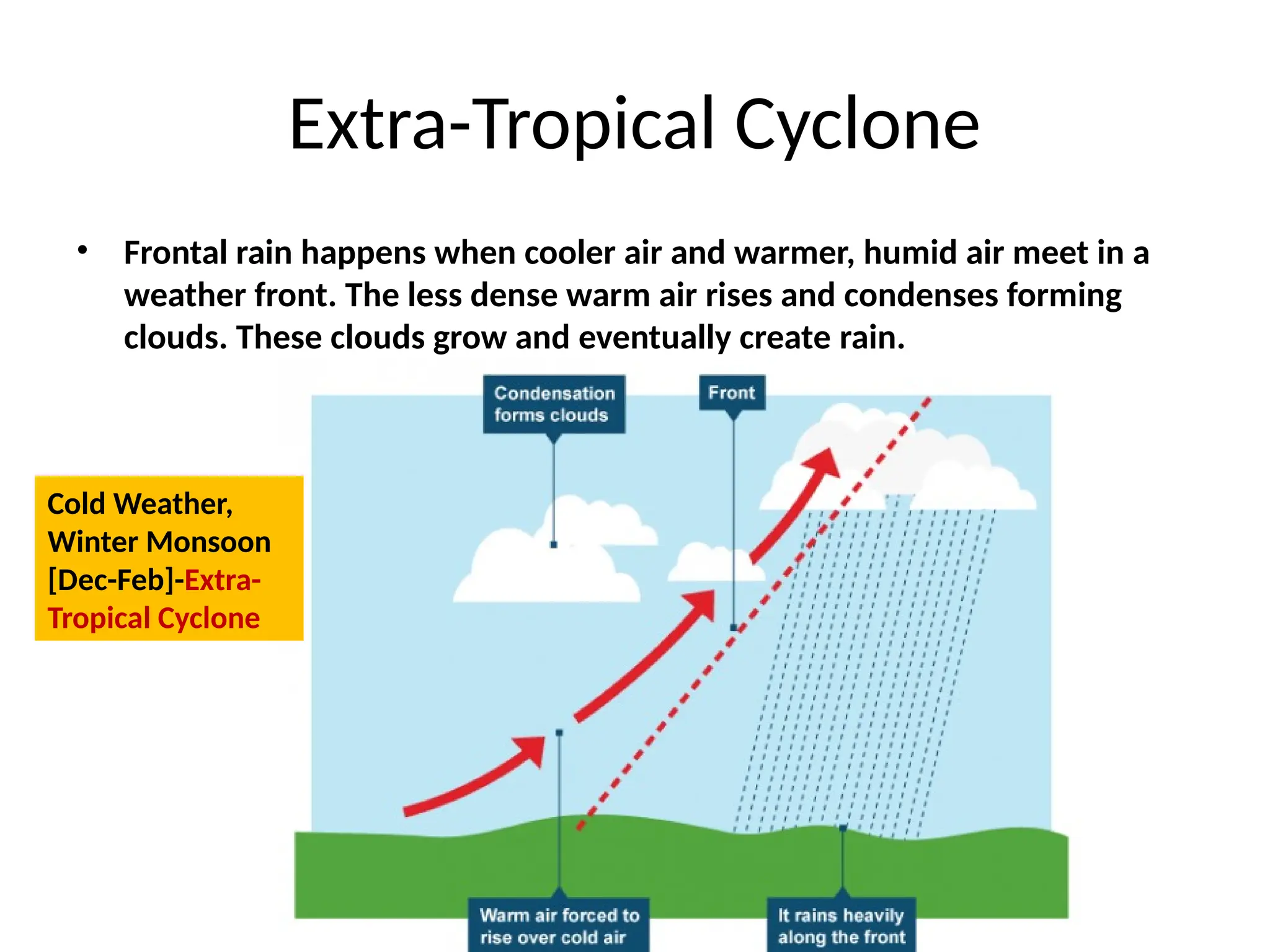 Extra-Tropical Cyclone

• Frontal rain happens when cooler air and warmer, humid air meet in a weather front. The less dense warm air rises and condenses forming clouds. These clouds grow and eventually create rain.

Cold Weather, Winter Monsoon [Dec-Feb]-Extra-Tropical Cyclone

Condensation forms clouds

Front

Warm air forced to rise over cold air

It rains heavily along the front